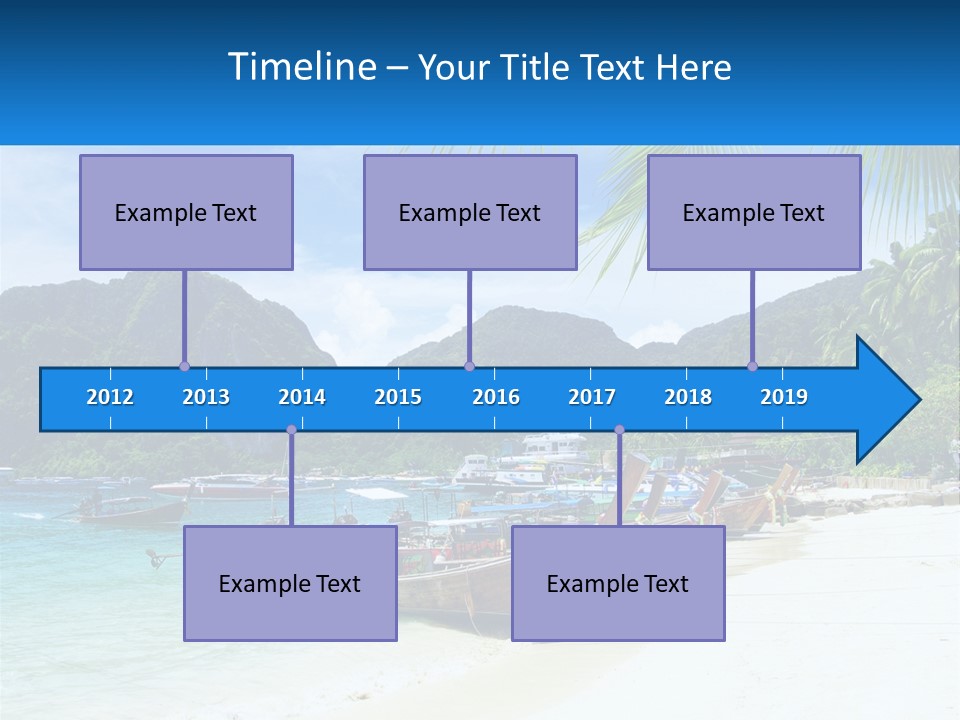 Timeline – Your Title Text Here

Example Text

Example Text

Example Text

2012 2013 2014 2015 2016 2017 2018 2019

Example Text

Example Text